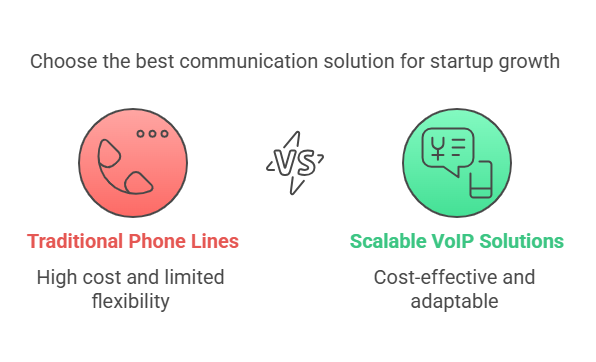 Choose the best communication solution for startup growth

VS

Traditional Phone Lines

High cost and limited flexibility

Scalable VoIP Solutions

Cost-effective and adaptable